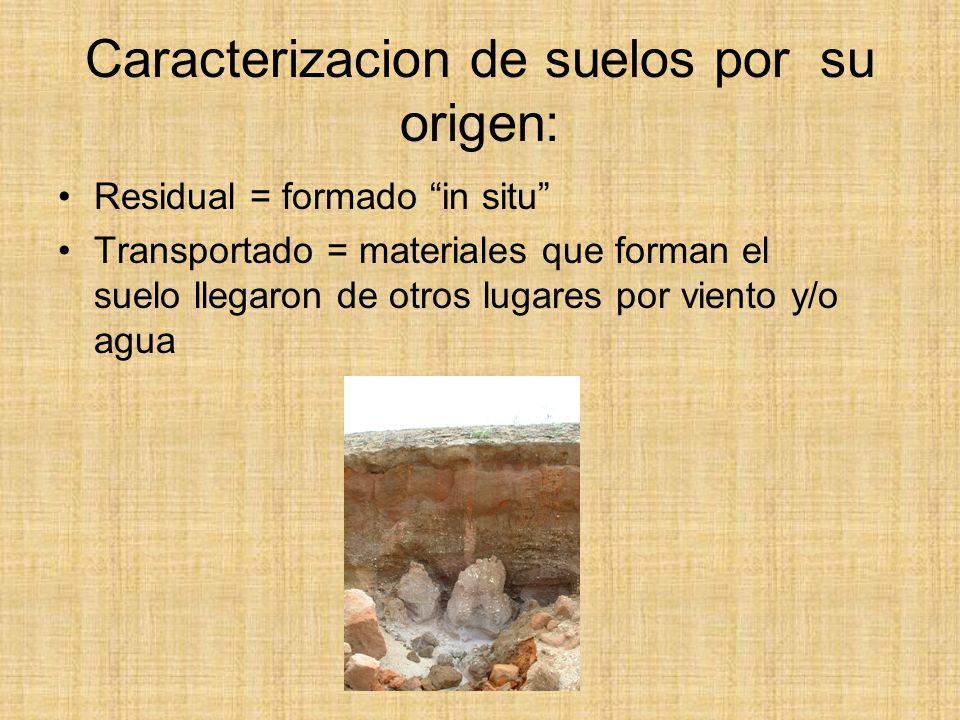 Caracterizacion de suelos por su origen:

• Residual = formado “in situ”
• Transportado = materiales que forman el suelo llegaron de otros lugares por viento y/o agua